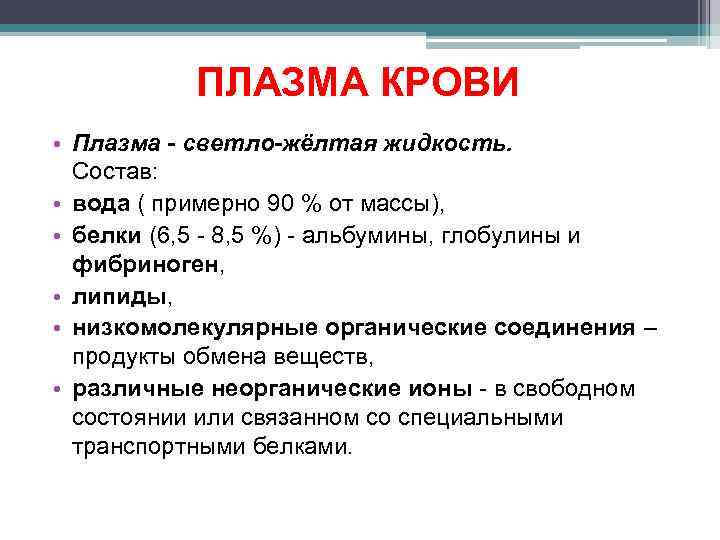 ПЛАЗМА КРОВИ

• Плазма - светло-жёлтая жидкость. Состав:
• вода ( примерно 90 % от массы),
• белки (6,5 - 8,5 %) - альбумины, глобулины и фибриноген,
• липиды,
• низкомолекулярные органические соединения – продукты обмена веществ,
• различные неорганические ионы - в свободном состоянии или связанном со специальными транспортными белками.